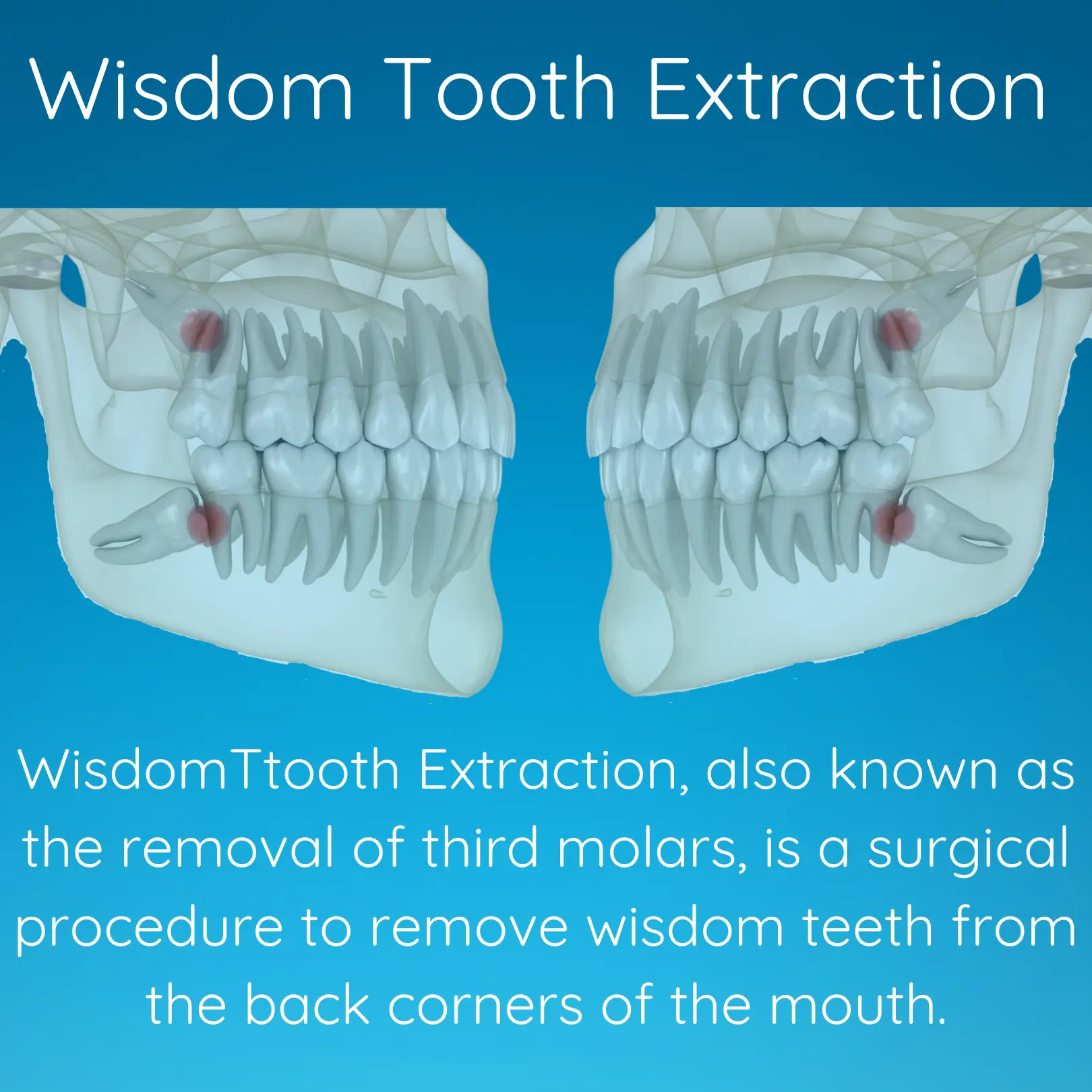 Wisdom Tooth Extraction

WisdomTtooth Extraction, also known as the removal of third molars, is a surgical procedure to remove wisdom teeth from the back corners of the mouth.